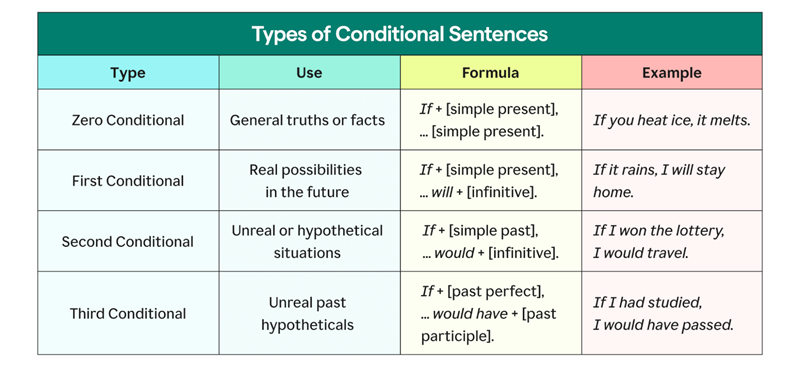 Types of Conditional Sentences

| Type | Use | Formula | Example |
|---|---|---|---|
| Zero Conditional | General truths or facts | If + [simple present], ... [simple present]. | If you heat ice, it melts. |
| First Conditional | Real possibilities in the future | If + [simple present], ... will + [infinitive]. | If it rains, I will stay home. |
| Second Conditional | Unreal or hypothetical situations | If + [simple past], ... would + [infinitive]. | If I won the lottery, I would travel. |
| Third Conditional | Unreal past hypotheticals | If + [past perfect], ... would have + [past participle]. | If I had studied, I would have passed. |